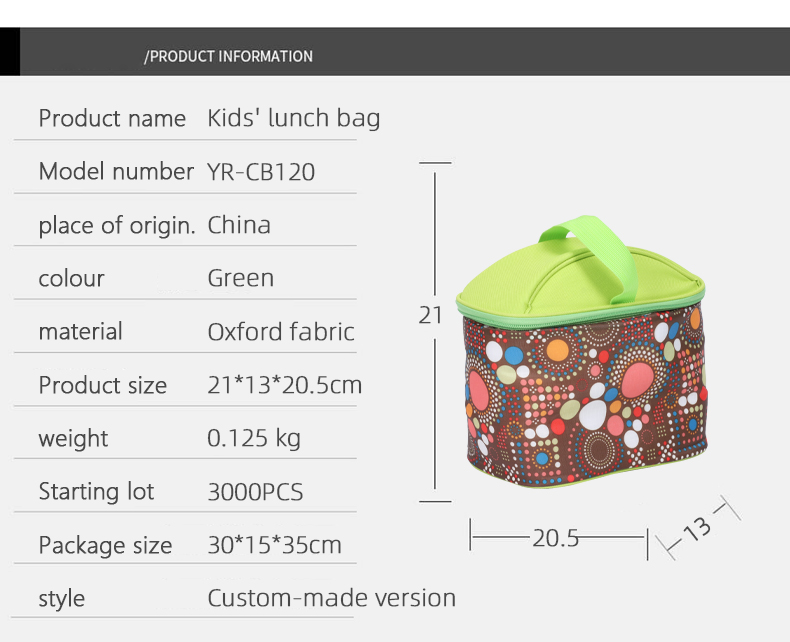 /PRODUCT INFORMATION

| Product name | Kids' lunch bag |
|---|---|
| Model number | YR-CB120 |
| place of origin. | China |
| colour | Green |
| material | Oxford fabric |
| Product size | 21*13*20.5cm |
| weight | 0.125 kg |
| Starting lot | 3000PCS |
| Package size | 30*15*35cm |
| style | Custom-made version |

21

20.5

13